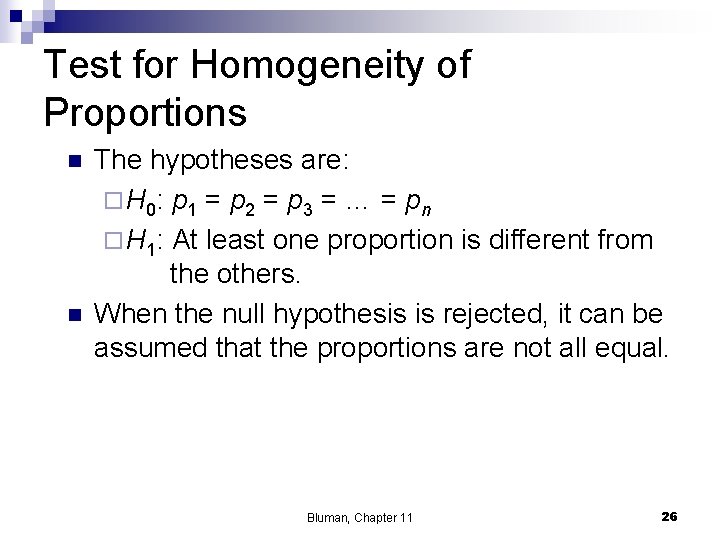 Test for Homogeneity of Proportions

The hypotheses are:

$H_0$: $p_1 = p_2 = p_3 = \ldots = p_n$

$H_1$: At least one proportion is different from the others.

When the null hypothesis is rejected, it can be assumed that the proportions are not all equal.

Bluman, Chapter 11

26